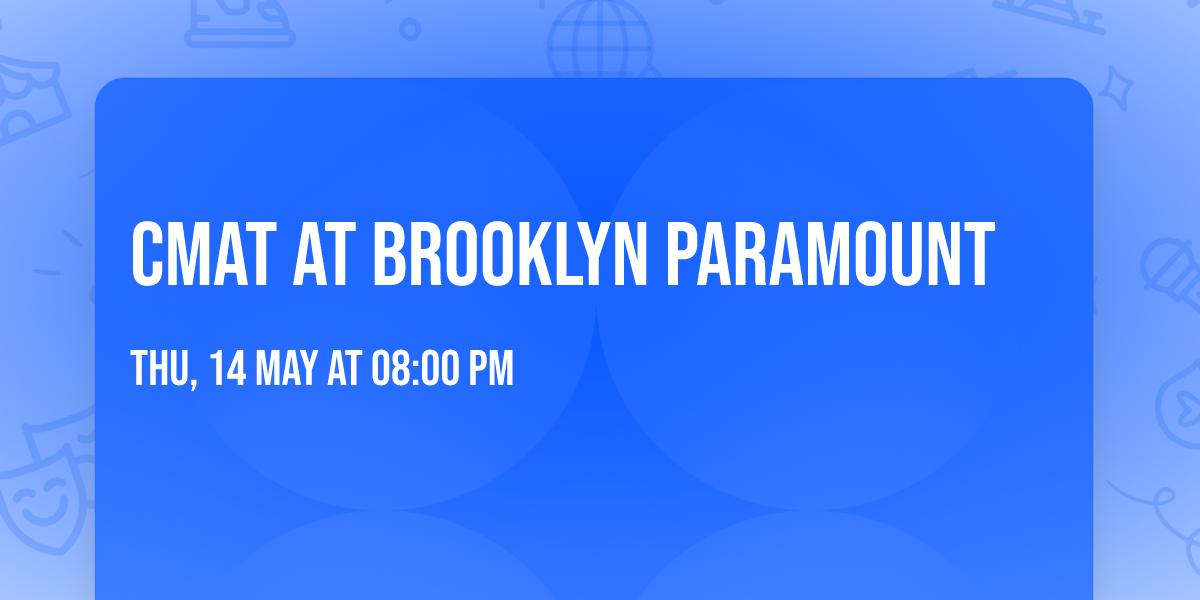 CMAT AT BROOKLYN PARAMOUNT

THU, 14 MAY AT 08:00 PM